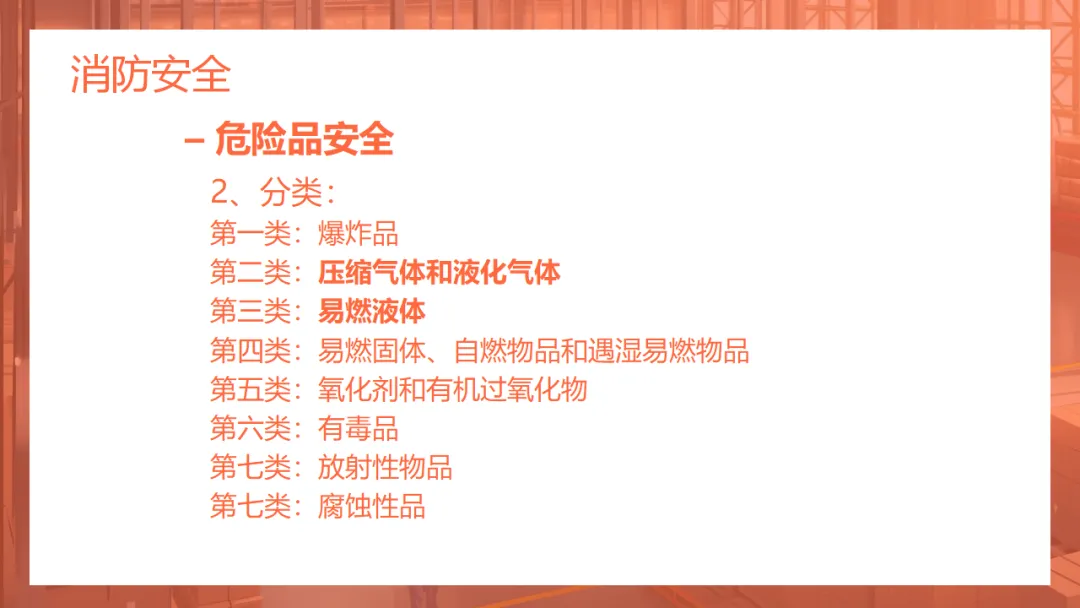 消防安全

– 危险品安全

2、分类：

第一类：爆炸品

第二类：压缩气体和液化气体

第三类：易燃液体

第四类：易燃固体、自燃物品和遇湿易燃物品

第五类：氧化剂和有机过氧化物

第六类：有毒品

第七类：放射性物品

第七类：腐蚀性品